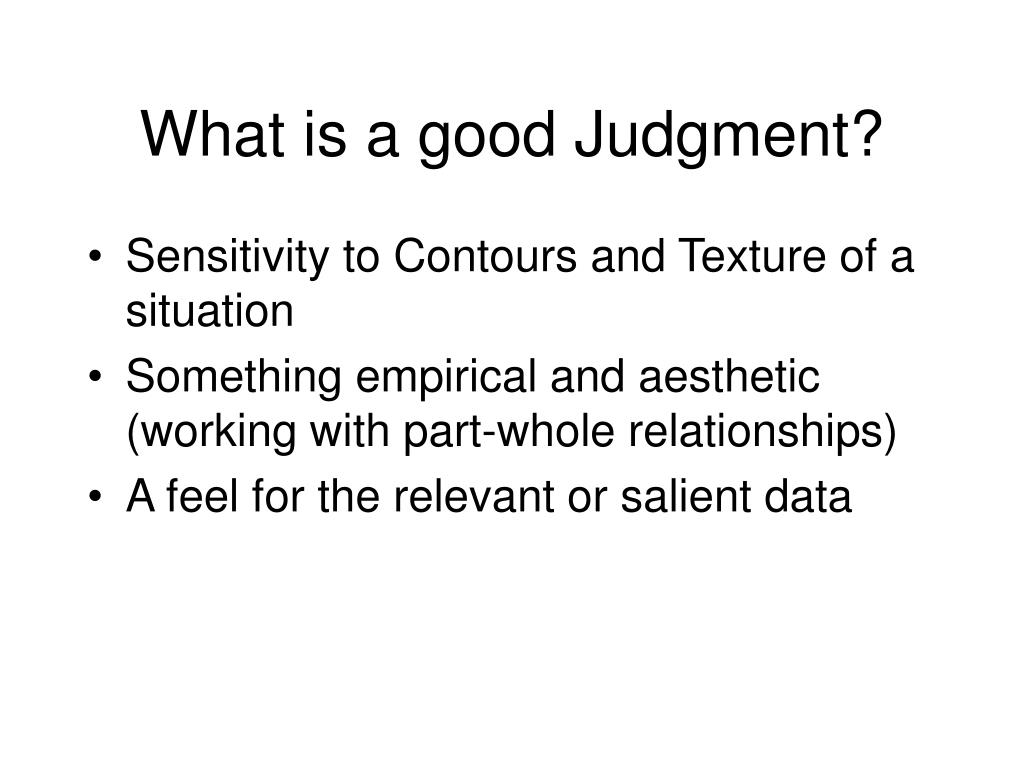 What is a good Judgment?

• Sensitivity to Contours and Texture of a situation
• Something empirical and aesthetic (working with part-whole relationships)
• A feel for the relevant or salient data